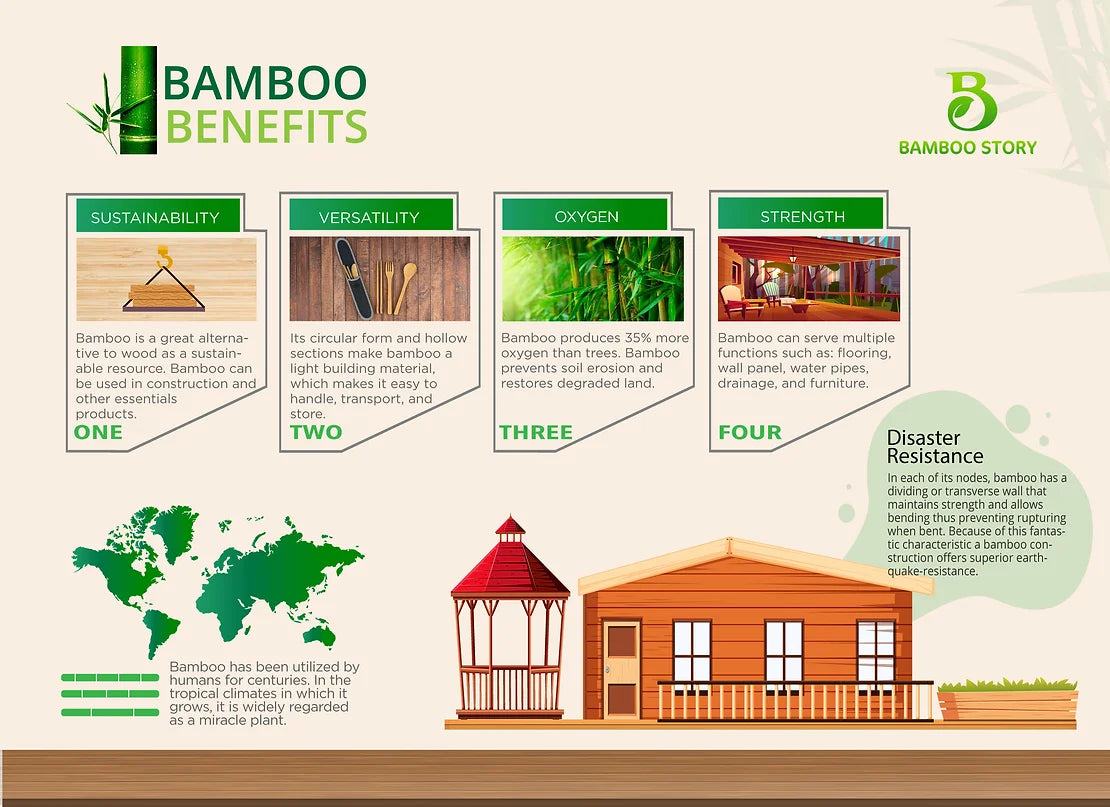 BAMBOO BENEFITS

B
BAMBOO STORY

SUSTAINABILITY

Bamboo is a great alternative to wood as a sustainable resource. Bamboo can be used in construction and other essentials products.

ONE

VERSATILITY

Its circular form and hollow sections make bamboo a light building material, which makes it easy to handle, transport, and store.

TWO

OXYGEN

Bamboo produces 35% more oxygen than trees. Bamboo prevents soil erosion and restores degraded land.

THREE

STRENGTH

Bamboo can serve multiple functions such as: flooring, wall panel, water pipes, drainage, and furniture.

FOUR

Disaster Resistance

In each of its nodes, bamboo has a dividing or transverse wall that maintains strength and allows bending thus preventing rupturing when bent. Because of this fantastic characteristic a bamboo construction offers superior earthquake-resistance.

Bamboo has been utilized by humans for centuries. In the tropical climates in which it grows, it is widely regarded as a miracle plant.